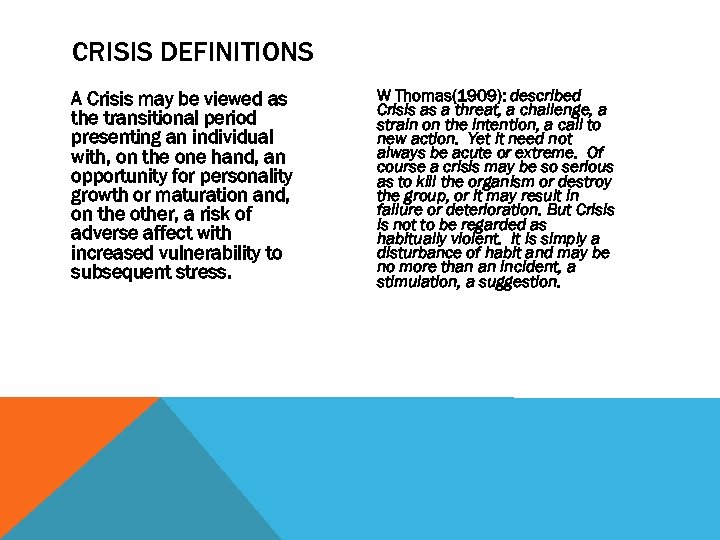 CRISIS DEFINITIONS

A Crisis may be viewed as the transitional period presenting an individual with, on the one hand, an opportunity for personality growth or maturation and, on the other, a risk of adverse affect with increased vulnerability to subsequent stress.

W Thomas(1909): described Crisis as a threat, a challenge, a strain on the intention, a call to new action. Yet it need not always be acute or extreme. Of course a crisis may be so serious as to kill the organism or destroy the group, or it may result in failure or deterioration. But Crisis is not to be regarded as habitually violent. It is simply a disturbance of habit and may be no more than an incident, a stimulation, a suggestion.